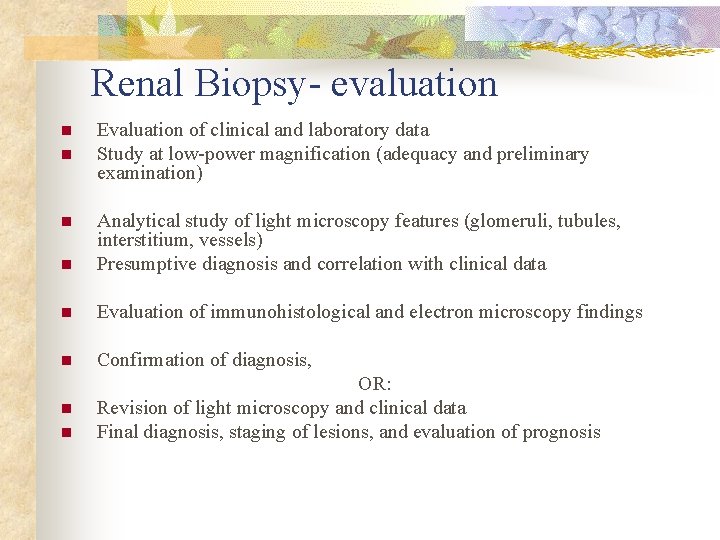 Renal Biopsy- evaluation

- Evaluation of clinical and laboratory data
- Study at low-power magnification (adequacy and preliminary examination)

- Analytical study of light microscopy features (glomeruli, tubules, interstitium, vessels)
- Presumptive diagnosis and correlation with clinical data

- Evaluation of immunohistological and electron microscopy findings

- Confirmation of diagnosis,

OR:

- Revision of light microscopy and clinical data
- Final diagnosis, staging of lesions, and evaluation of prognosis